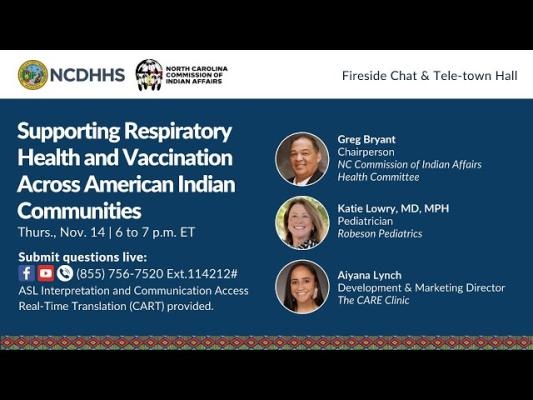 NCDHHS

NORTH CAROLINA COMMISSION OF INDIAN AFFAIRS

Fireside Chat & Tele-town Hall

Supporting Respiratory Health and Vaccination Across American Indian Communities

Thurs., Nov. 14 | 6 to 7 p.m. ET

Submit questions live:

(855) 756-7520 Ext.114212#

ASL Interpretation and Communication Access Real-Time Translation (CART) provided.

Greg Bryant
Chairperson
NC Commission of Indian Affairs
Health Committee

Katie Lowry, MD, MPH
Pediatrician
Robeson Pediatrics

Aiyana Lynch
Development & Marketing Director
The CARE Clinic